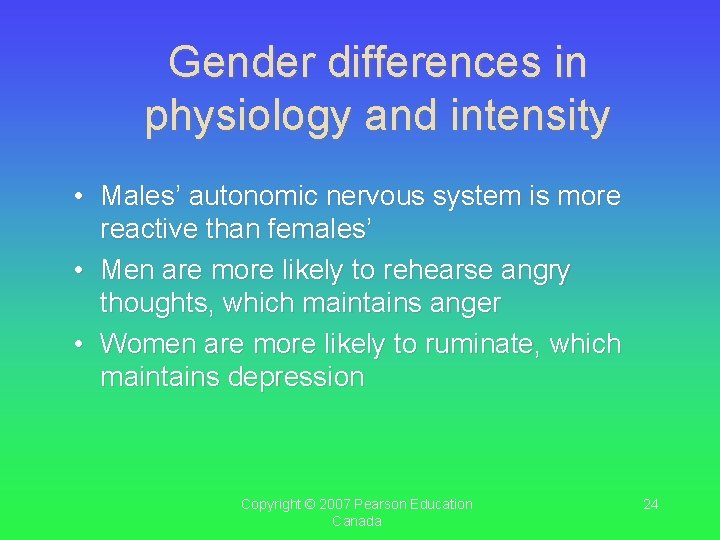 Gender differences in physiology and intensity

• Males’ autonomic nervous system is more reactive than females’
• Men are more likely to rehearse angry thoughts, which maintains anger
• Women are more likely to ruminate, which maintains depression

Copyright © 2007 Pearson Education Canada

24